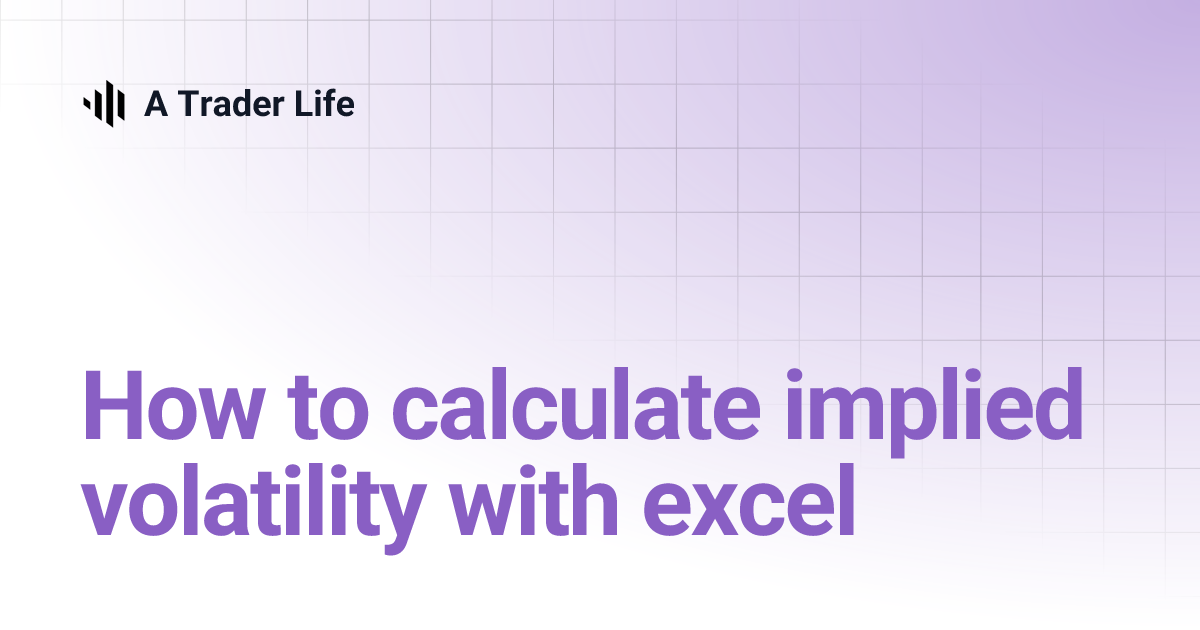 A Trader Life

How to calculate implied volatility with excel